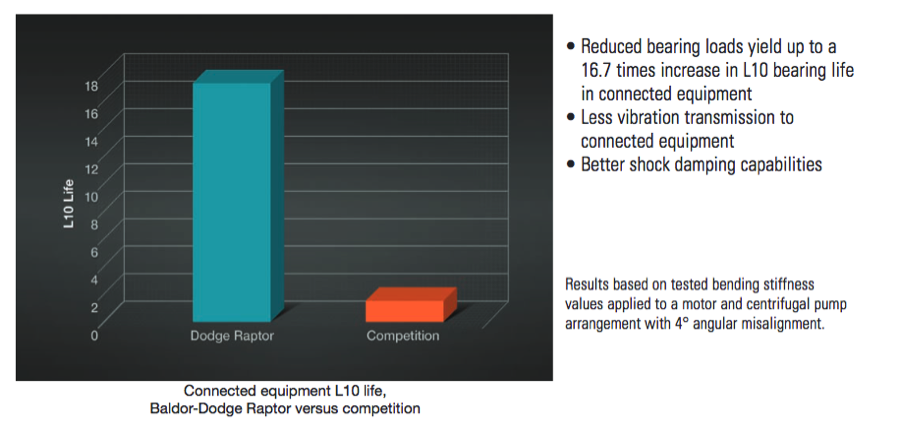 L10 Life

18
16
14
12
10
8
6
4
2
0

Dodge Raptor
Competition

Connected equipment L10 life, Baldor-Dodge Raptor versus competition

• Reduced bearing loads yield up to a 16.7 times increase in L10 bearing life in connected equipment
• Less vibration transmission to connected equipment
• Better shock damping capabilities

Results based on tested bending stiffness values applied to a motor and centrifugal pump arrangement with 4° angular misalignment.